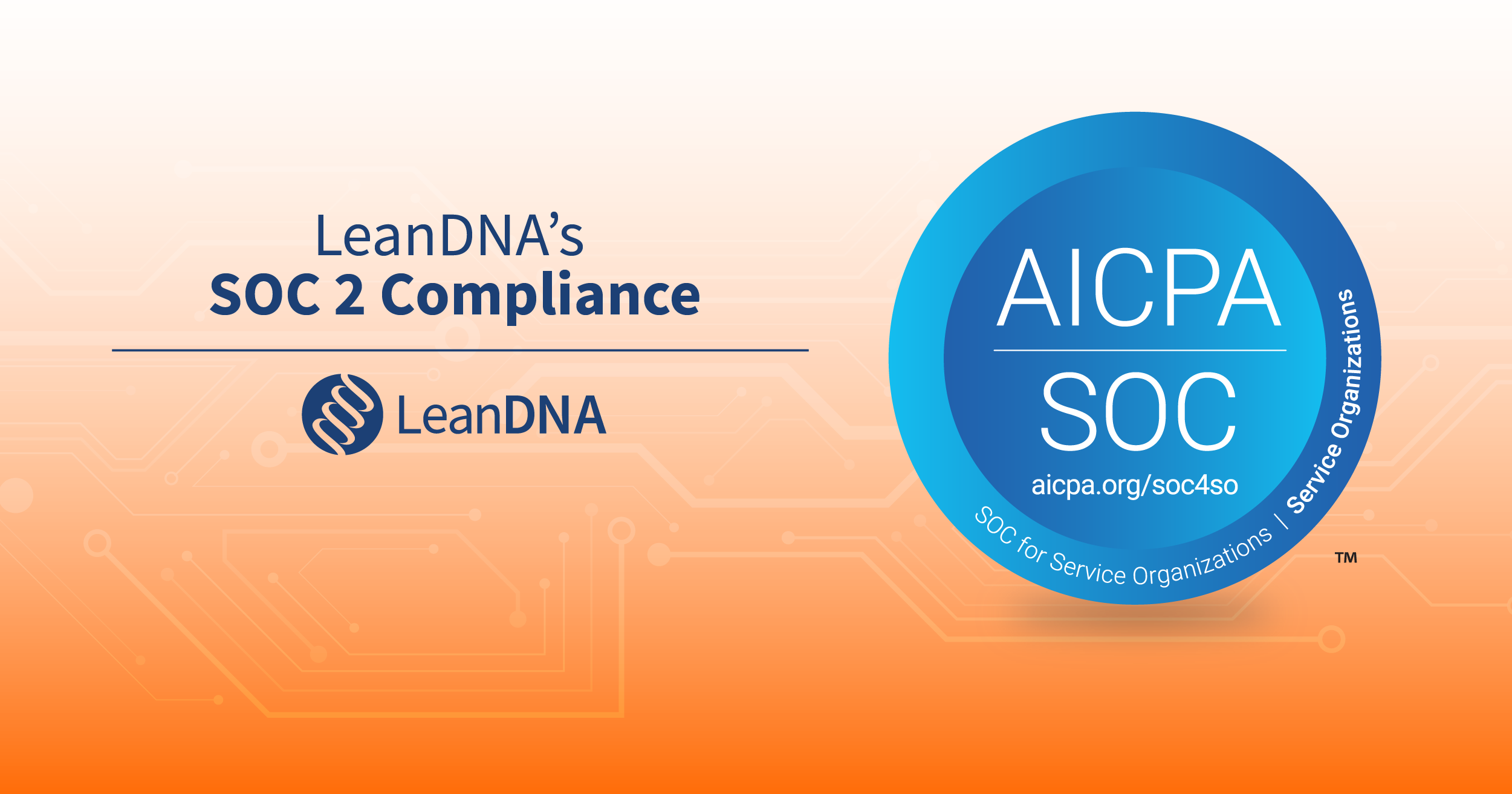 LeanDNA's
SOC 2 Compliance

LeanDNA

AICPA
SOC
aicpa.org/soc4so
SOC for Service Organizations | Service Organizations
™